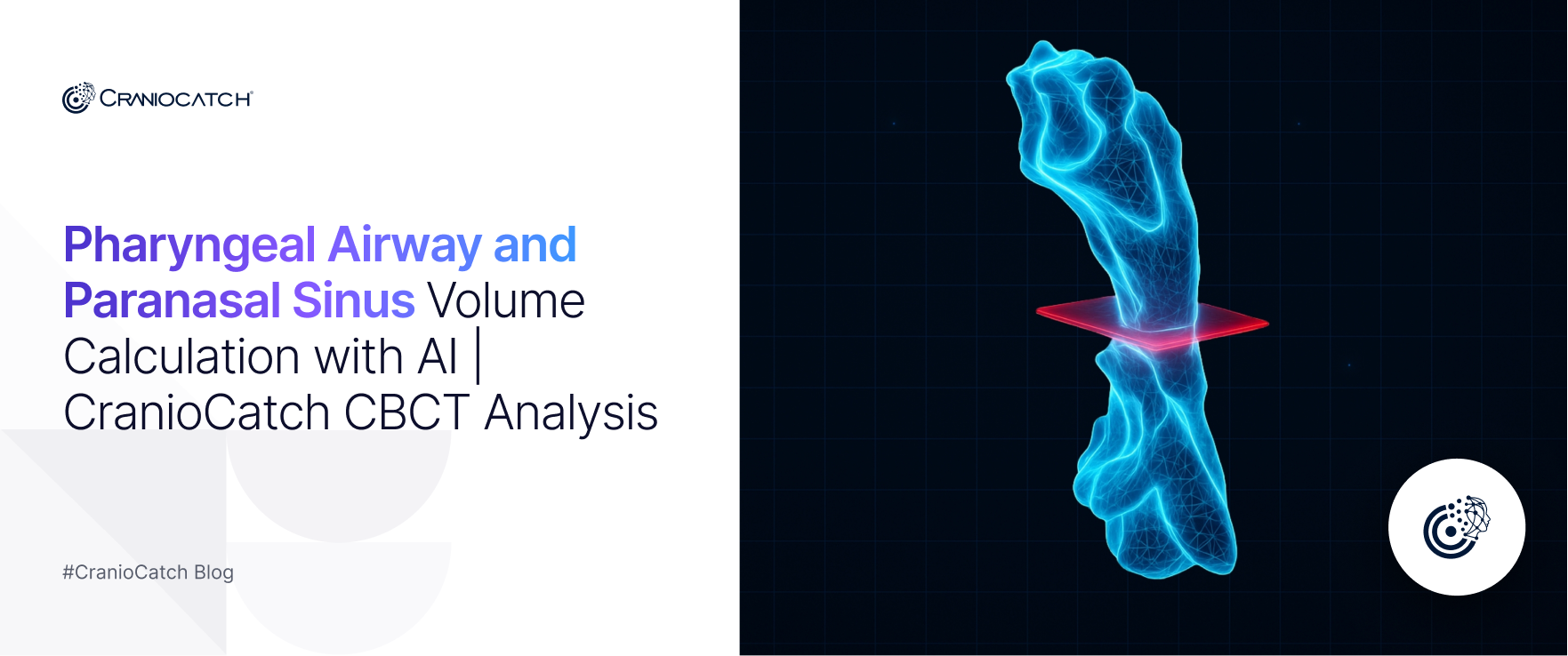 CRANIOCATCH

Pharyngeal Airway and Paranasal Sinus Volume Calculation with AI | CranioCatch CBCT Analysis

#CranioCatch Blog